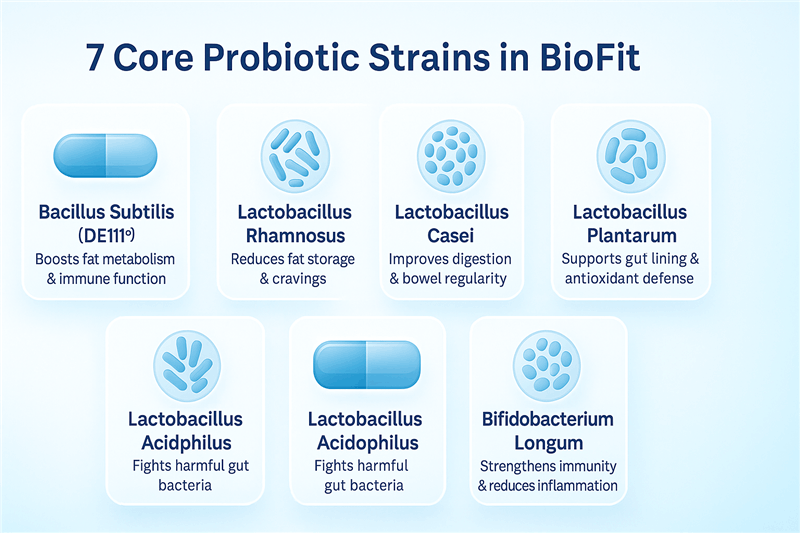 7 Core Probiotic Strains in BioFit

Bacillus Subtilis (DE111®)
Boosts fat metabolism & immune function

Lactobacillus Rhamnosus
Reduces fat storage & cravings

Lactobacillus Casei
Improves digestion & bowel regularity

Lactobacillus Plantarum
Supports gut lining & antioxidant defense

Lactobacillus Acidphilus
Fights harmful gut bacteria

Lactobacillus Acidophilus
Fights harmful gut bacteria

Bifidobacterium Longum
Strengthens immunity & reduces inflammation